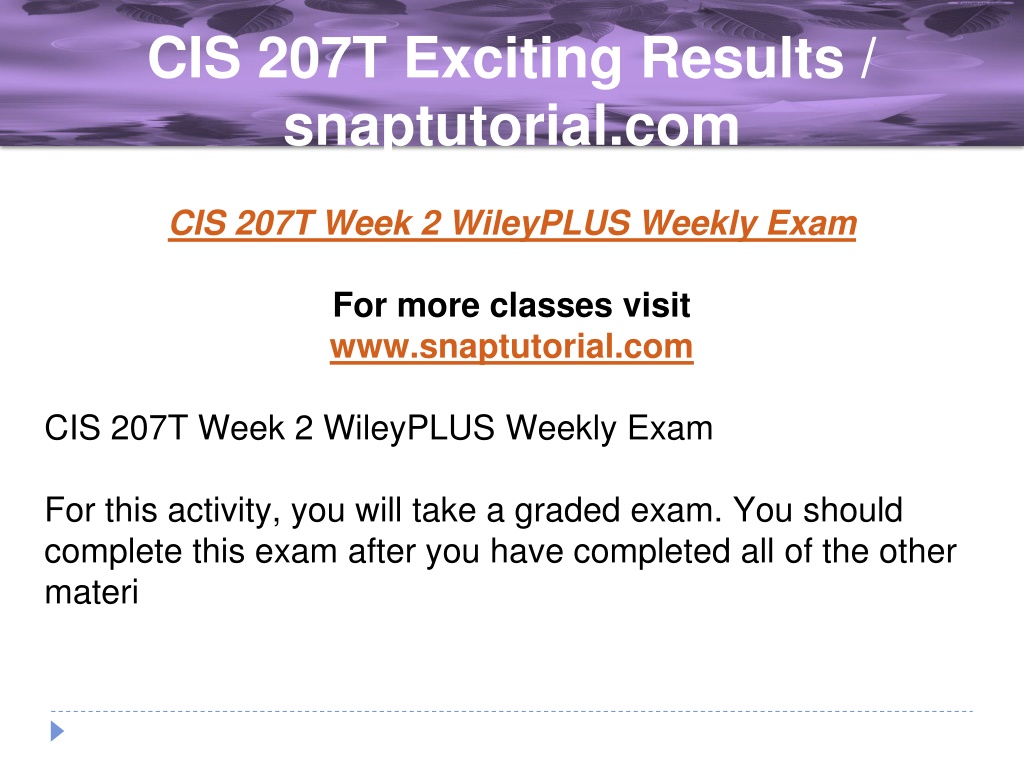 CIS 207T Exciting Results / snaptutorial.com

CIS 207T Week 2 WileyPLUS Weekly Exam

For more classes visit
www.snaptutorial.com

CIS 207T Week 2 WileyPLUS Weekly Exam

For this activity, you will take a graded exam. You should complete this exam after you have completed all of the other materi